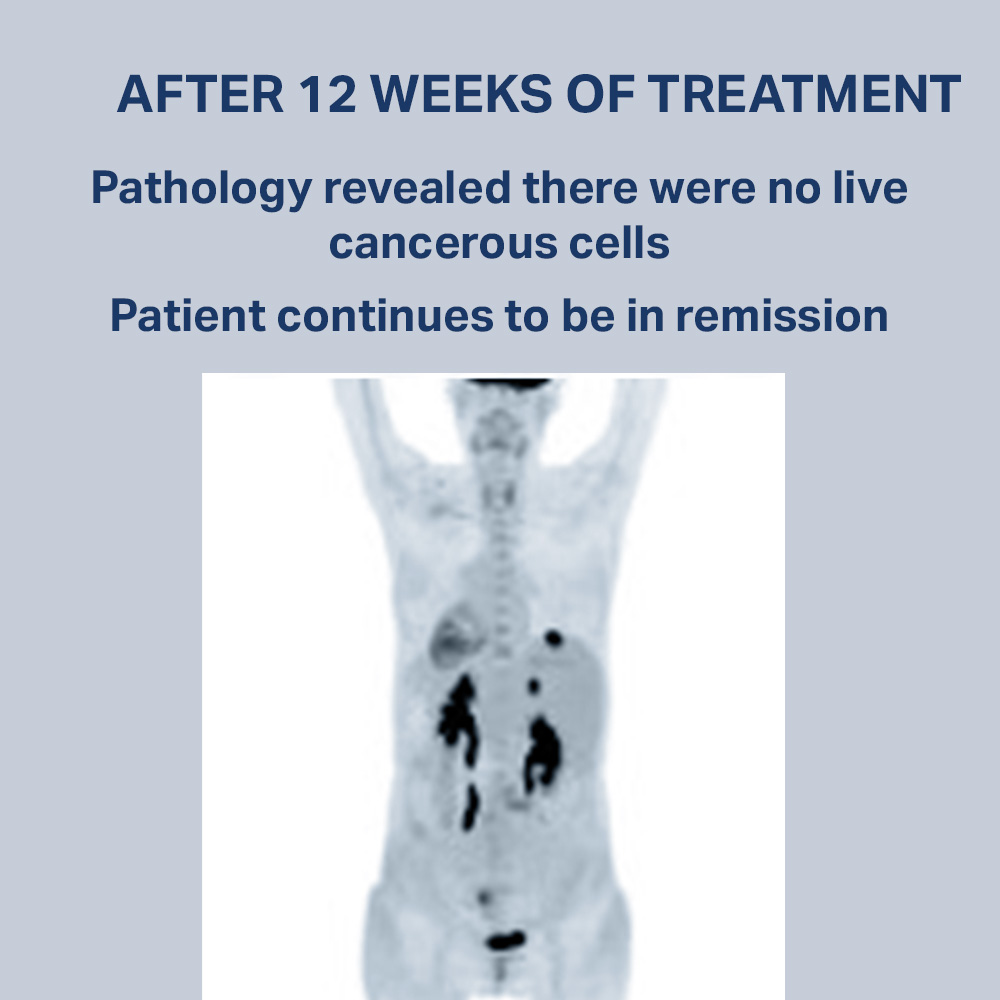 AFTER 12 WEEKS OF TREATMENT

Pathology revealed there were no live cancerous cells

Patient continues to be in remission